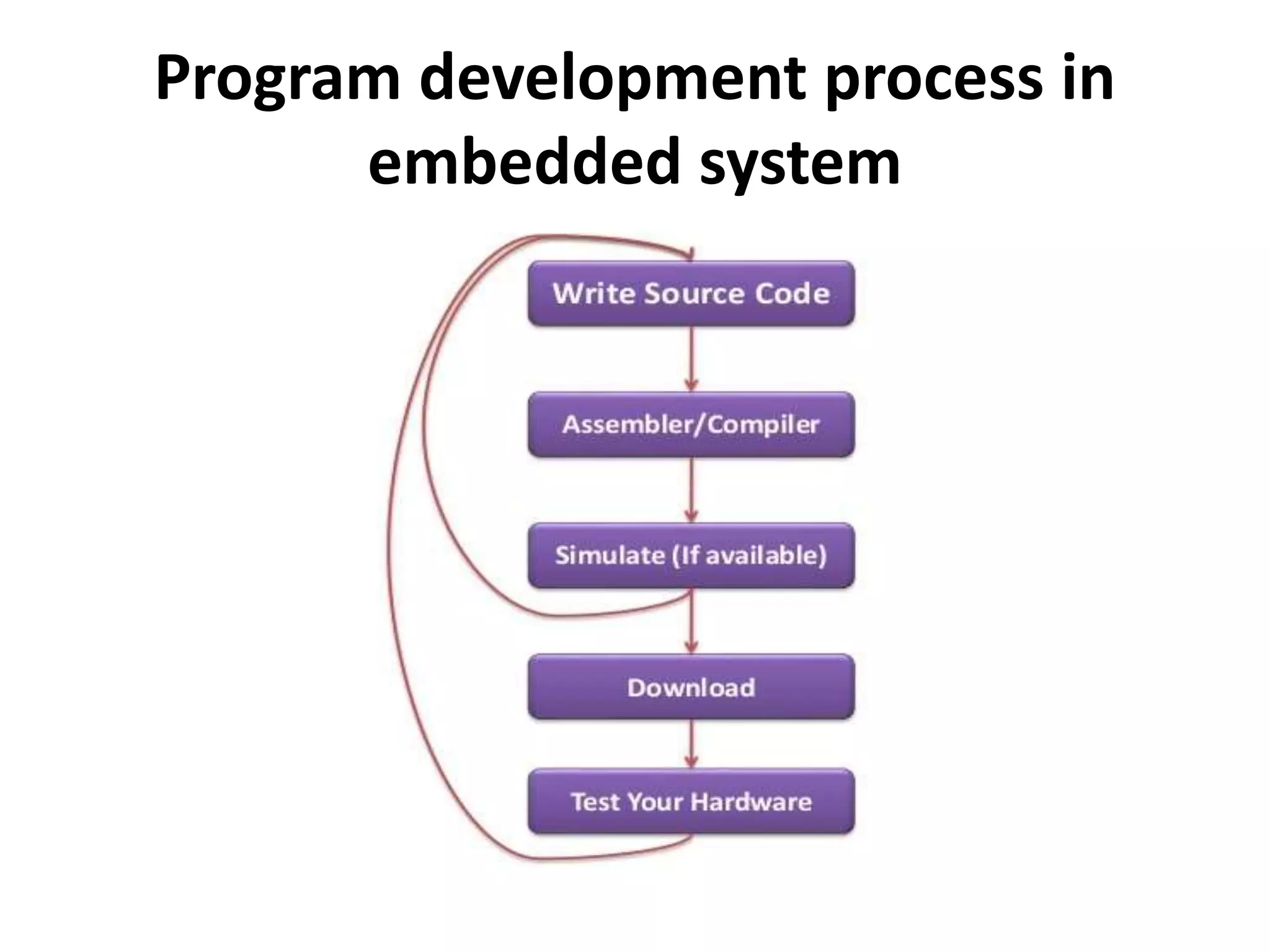 Program development process in embedded system

Write Source Code

Assembler/Compiler

Simulate (If available)

Download

Test Your Hardware